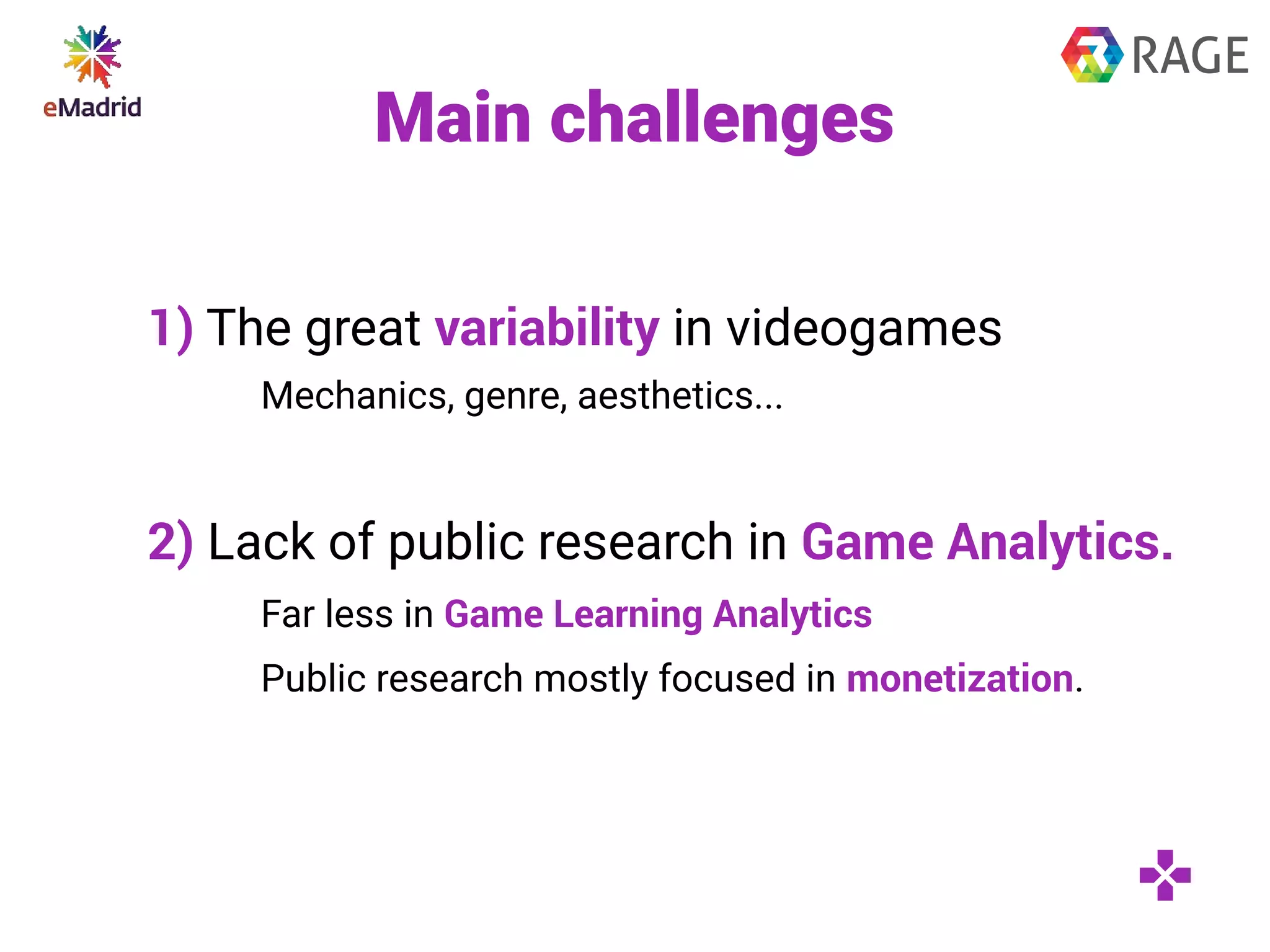 eMadrid

RAGE

Main challenges

1) The great variability in videogames

Mechanics, genre, aesthetics...

2) Lack of public research in Game Analytics.

Far less in Game Learning Analytics

Public research mostly focused in monetization.